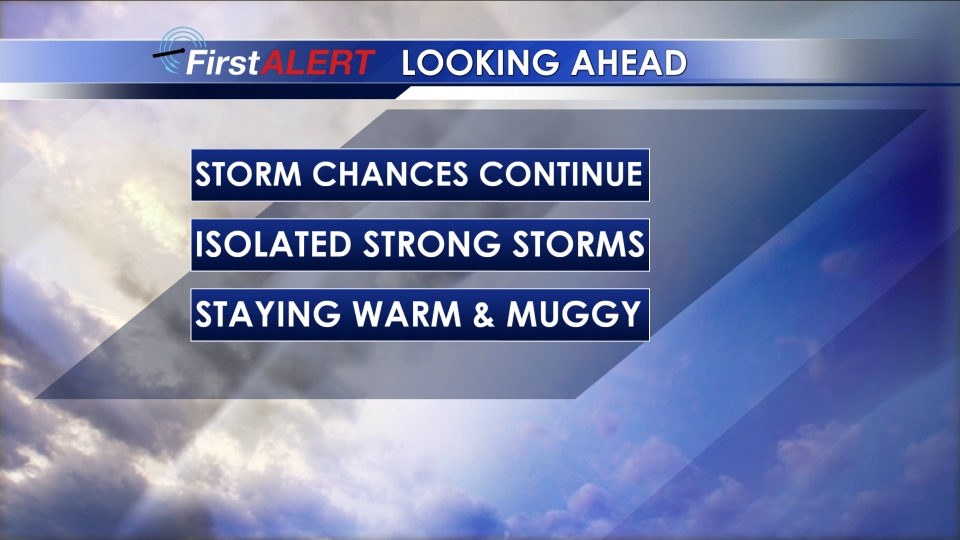 FirstALERT LOOKING AHEAD

STORM CHANCES CONTINUE

ISOLATED STRONG STORMS

STAYING WARM & MUGGY